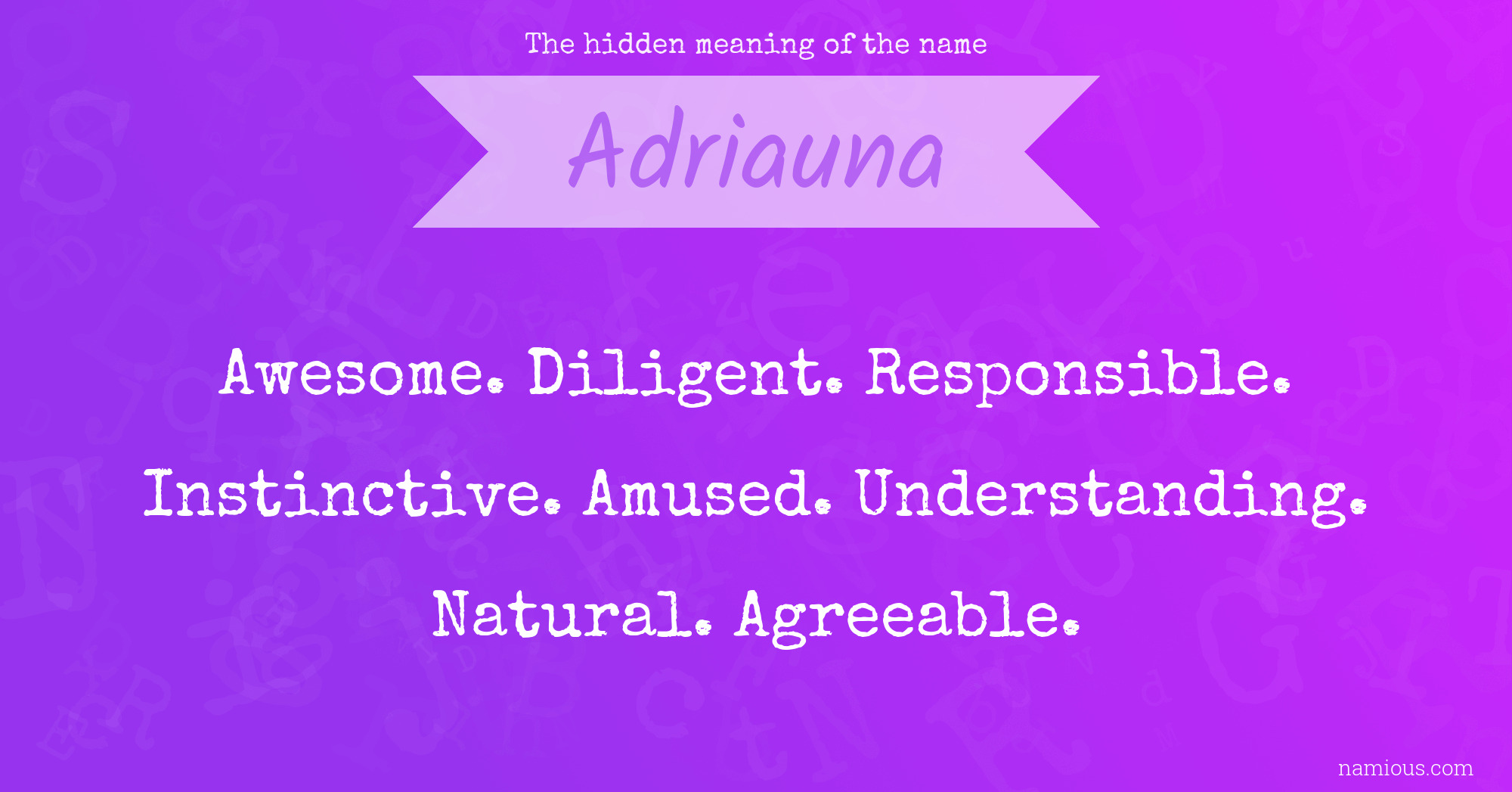 The hidden meaning of the name

Adriauna

Awesome. Diligent. Responsible. Instinctive. Amused. Understanding. Natural. Agreeable.

namious.com